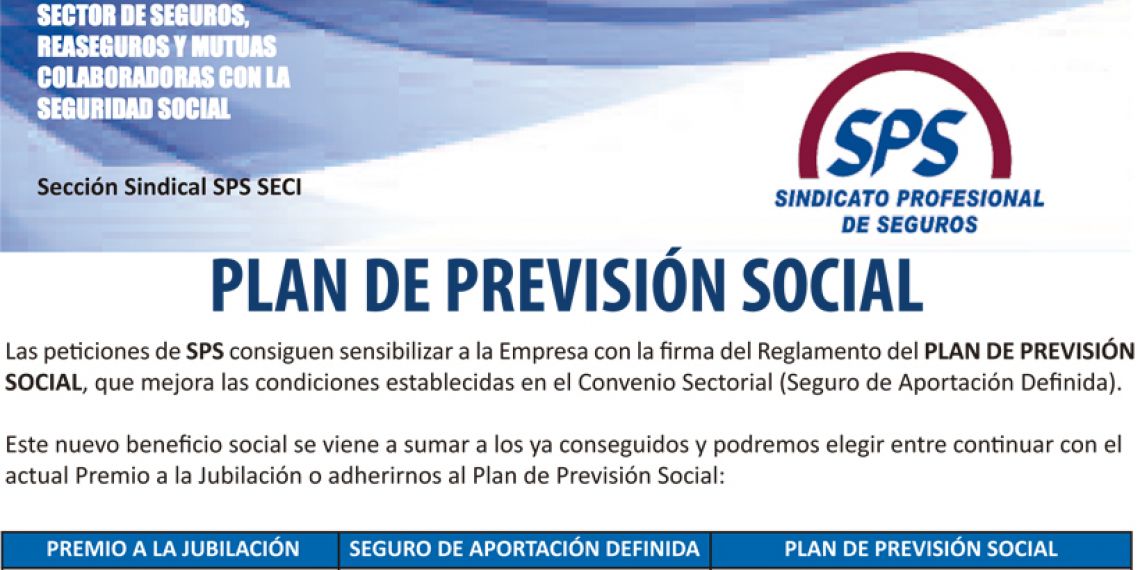 SECTOR DE SEGUROS, REASEGUROS Y MUTUAS COLABORADORAS CON LA SEGURIDAD SOCIAL

Sección Sindical SPS SECI

SPS
SINDICATO PROFESIONAL DE SEGUROS

PLAN DE PREVISIÓN SOCIAL

Las peticiones de SPS consiguen sensibilizar a la Empresa con la firma del Reglamento del PLAN DE PREVISIÓN SOCIAL, que mejora las condiciones establecidas en el Convenio Sectorial (Seguro de Aportación Definida).

Este nuevo beneficio social se viene a sumar a los ya conseguidos y podremos elegir entre continuar con el actual Premio a la Jubilación o adherirnos al Plan de Previsión Social:

| PREMIO A LA JUBILACIÓN | SEGURO DE APORTACIÓN DEFINIDA | PLAN DE PREVISIÓN SOCIAL |
|---|---|---|